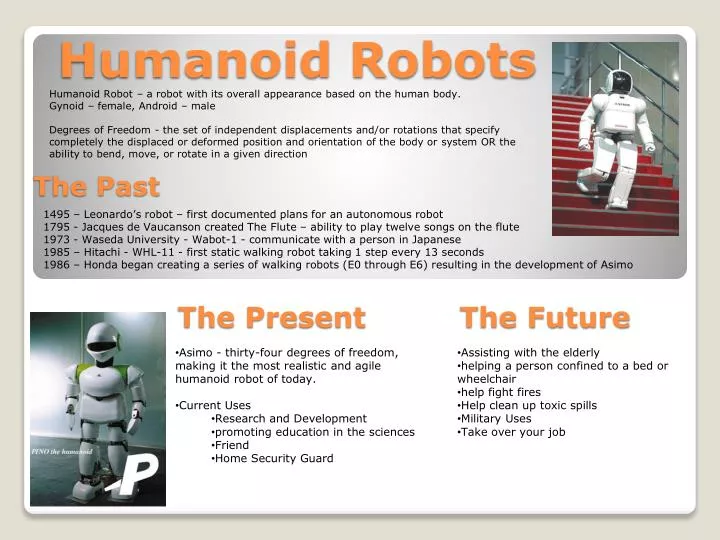 Humanoid Robots

Humanoid Robot – a robot with its overall appearance based on the human body.
Gynoid – female, Android – male

Degrees of Freedom - the set of independent displacements and/or rotations that specify completely the displaced or deformed position and orientation of the body or system OR the ability to bend, move, or rotate in a given direction

The Past

1495 – Leonardo's robot – first documented plans for an autonomous robot
1795 - Jacques de Vaucanson created The Flute – ability to play twelve songs on the flute
1973 - Waseda University - Wabot-1 - communicate with a person in Japanese
1985 - Hitachi - WHL-11 - first static walking robot taking 1 step every 13 seconds
1986 – Honda began creating a series of walking robots (E0 through E6) resulting in the development of Asimo

PINO the humanoid

P

The Present

•Asimo - thirty-four degrees of freedom, making it the most realistic and agile humanoid robot of today.

•Current Uses
•Research and Development
•promoting education in the sciences
•Friend
•Home Security Guard

The Future

•Assisting with the elderly
•helping a person confined to a bed or wheelchair
•help fight fires
•Help clean up toxic spills
•Military Uses
•Take over your job